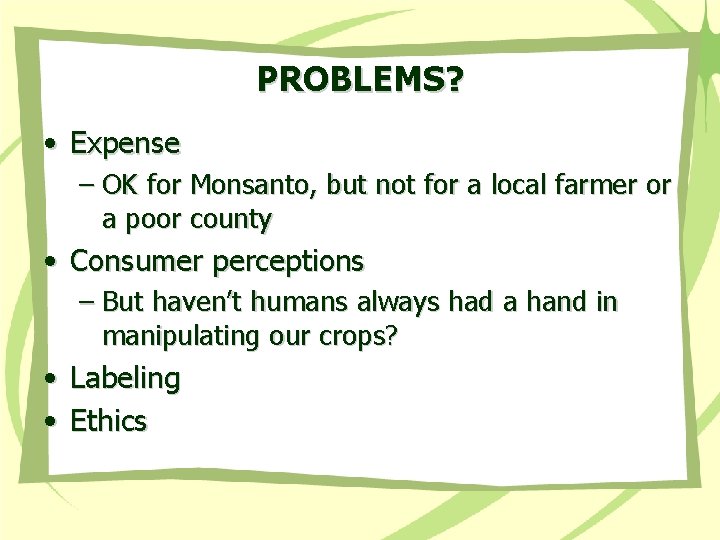 PROBLEMS?

• Expense
– OK for Monsanto, but not for a local farmer or a poor county
• Consumer perceptions
– But haven't humans always had a hand in manipulating our crops?
• Labeling
• Ethics